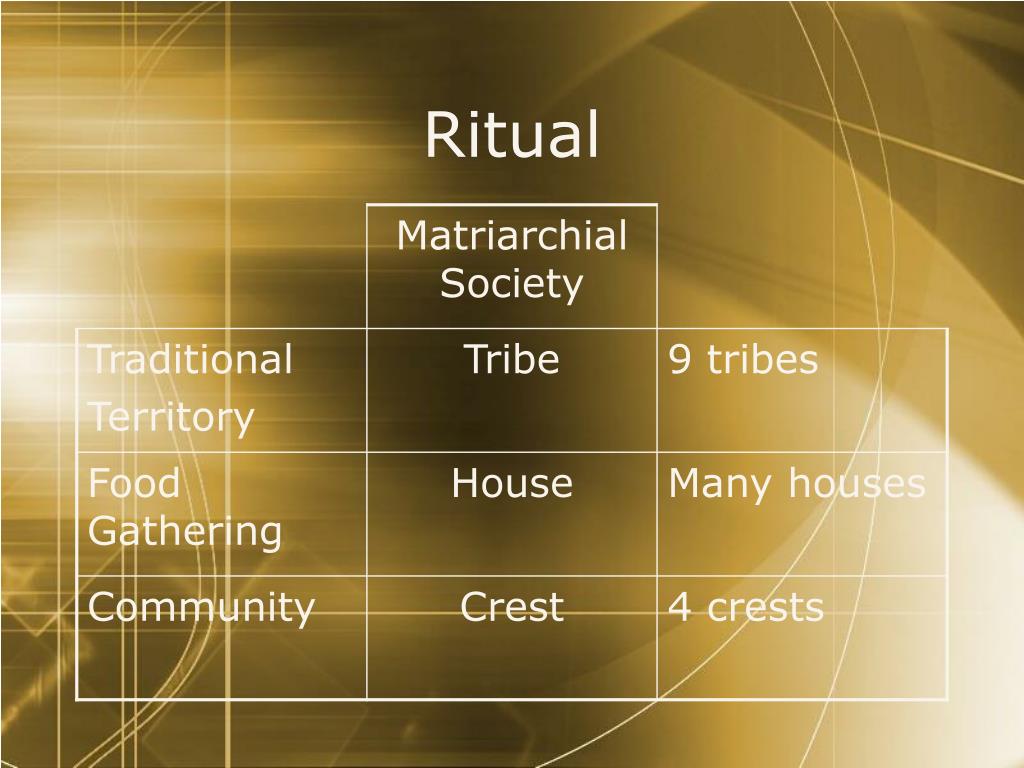 Ritual

| | Matriarchial Society | |
|---|---|---|
| Traditional Territory | Tribe | 9 tribes |
| Food Gathering | House | Many houses |
| Community | Crest | 4 crests |